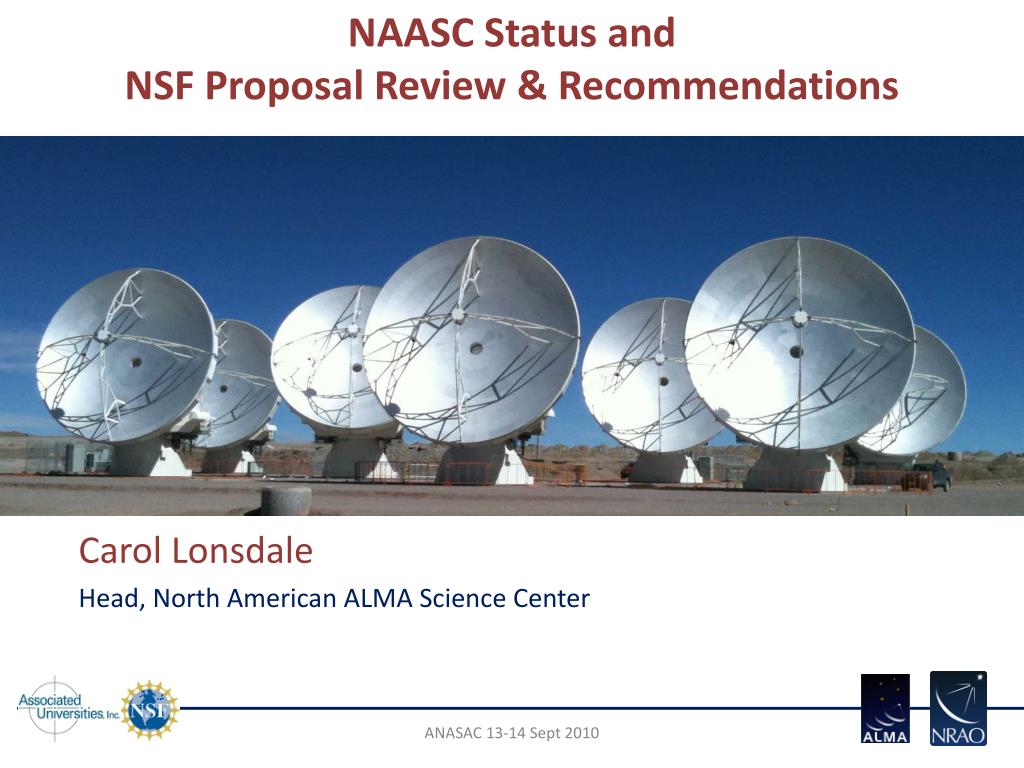 NAASC Status and
NSF Proposal Review & Recommendations

Carol Lonsdale
Head, North American ALMA Science Center

Associated Universities, Inc.
NSF

ANASAC 13-14 Sept 2010

ALMA
NRAO